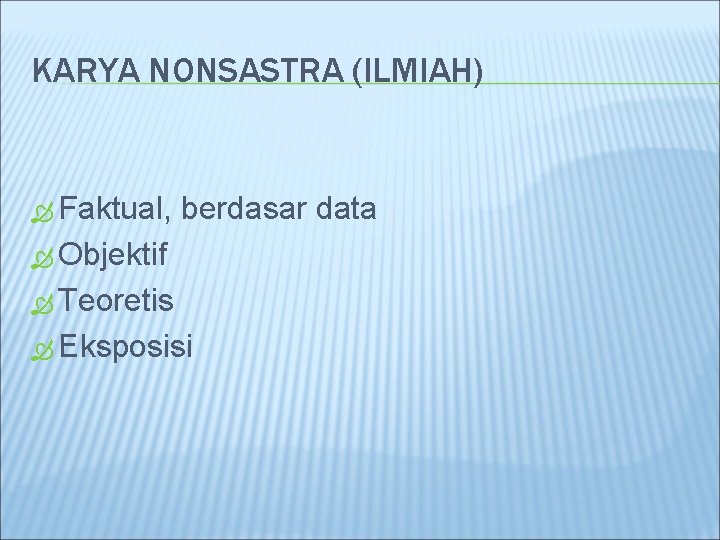 KARYA NONSASTRA (ILMIAH)

Faktual, berdasar data
Objektif
Teoretis
Eksposisi